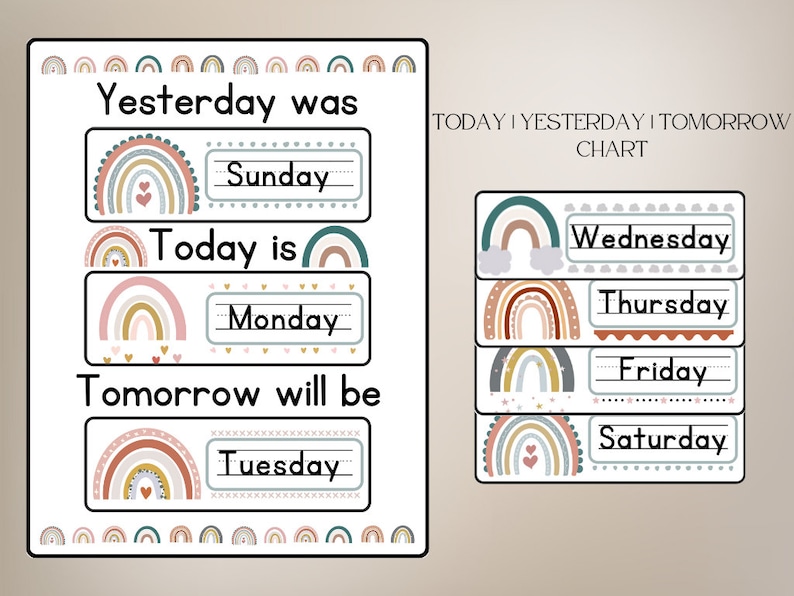 Yesterday was

Sunday

Today is

Monday

Tomorrow will be

Tuesday

TODAY | YESTERDAY | TOMORROW CHART

Wednesday

Thursday

Friday

Saturday